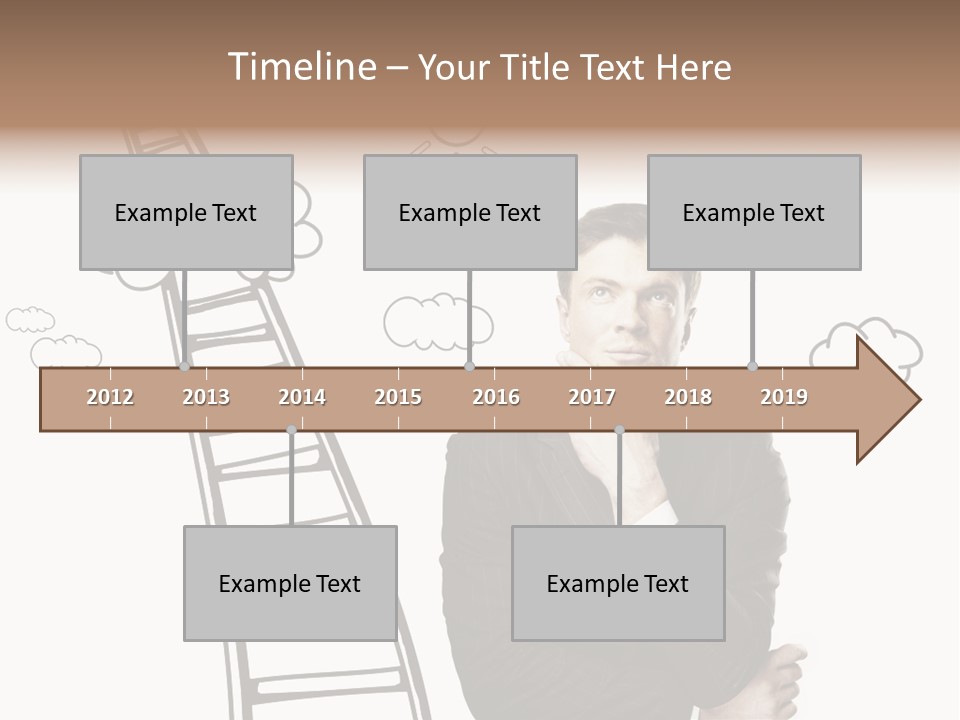 Timeline – Your Title Text Here

Example Text

Example Text

Example Text

2012 2013 2014 2015 2016 2017 2018 2019

Example Text

Example Text